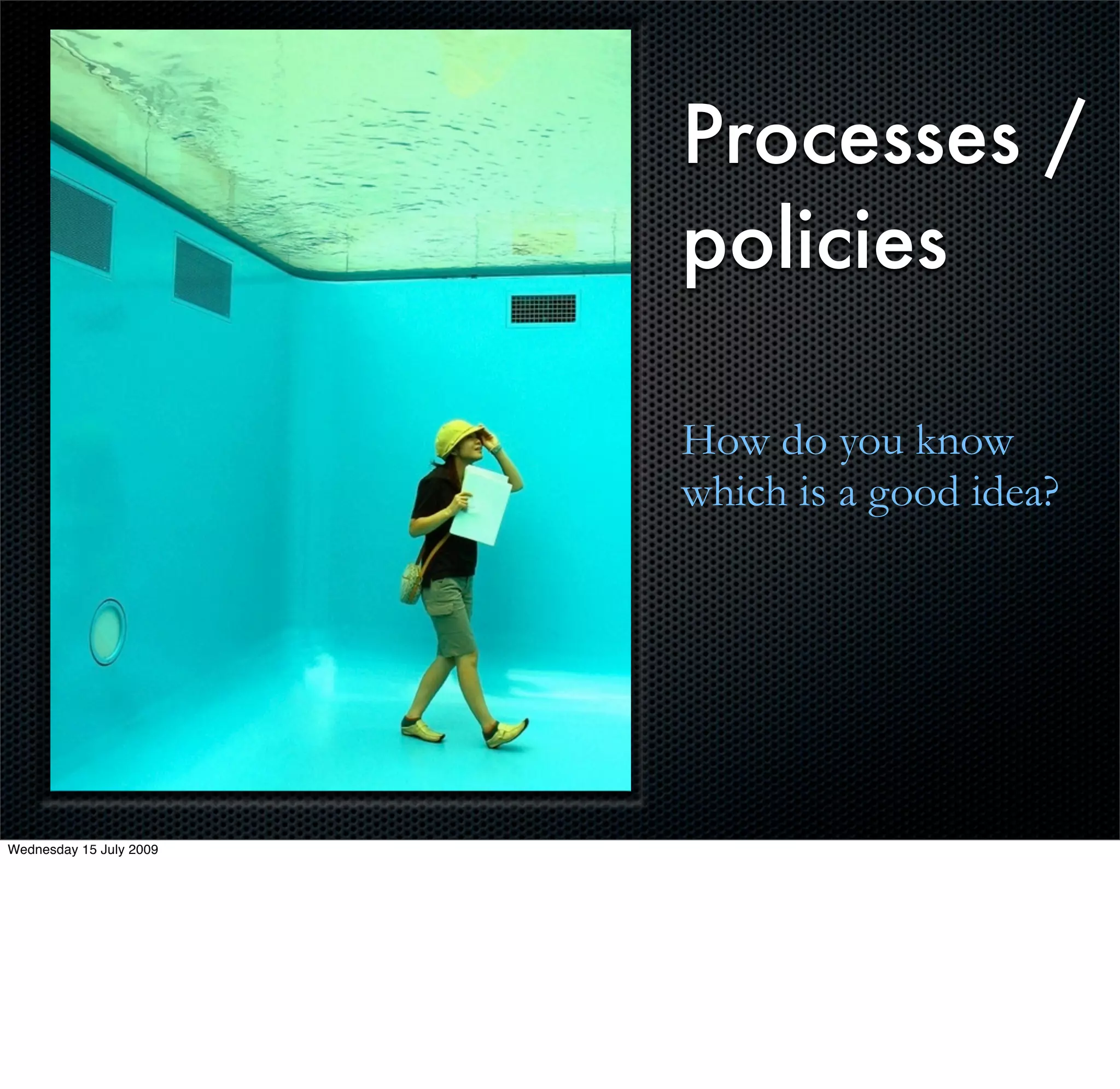 Processes / policies

How do you know which is a good idea?

Wednesday 15 July 2009